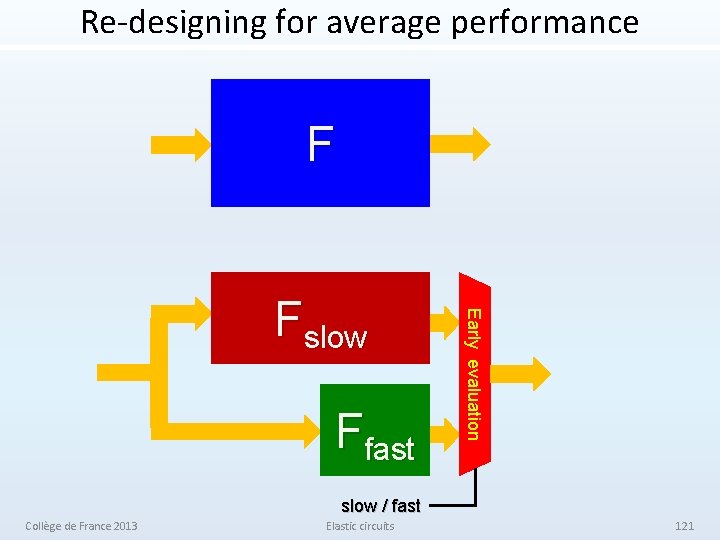 Re-designing for average performance

F

$F_{slow}$

$F_{fast}$

Early evaluation

slow / fast

Collège de France 2013

Elastic circuits

121